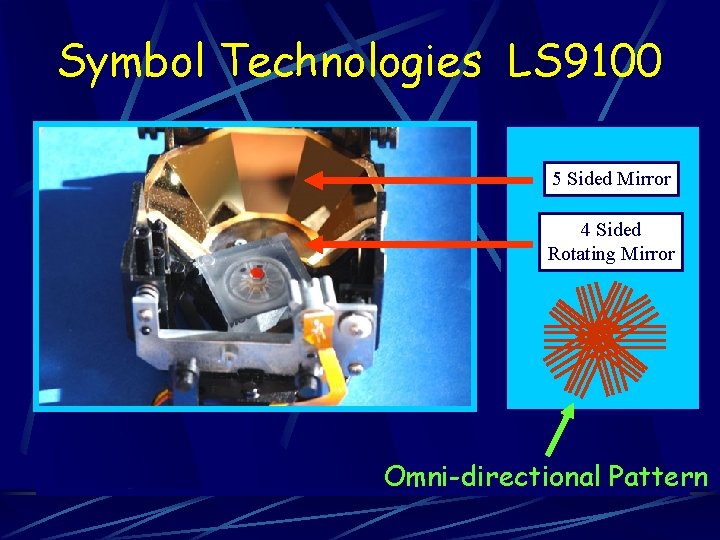 Symbol Technologies LS9100

5 Sided Mirror

4 Sided Rotating Mirror

Omni-directional Pattern